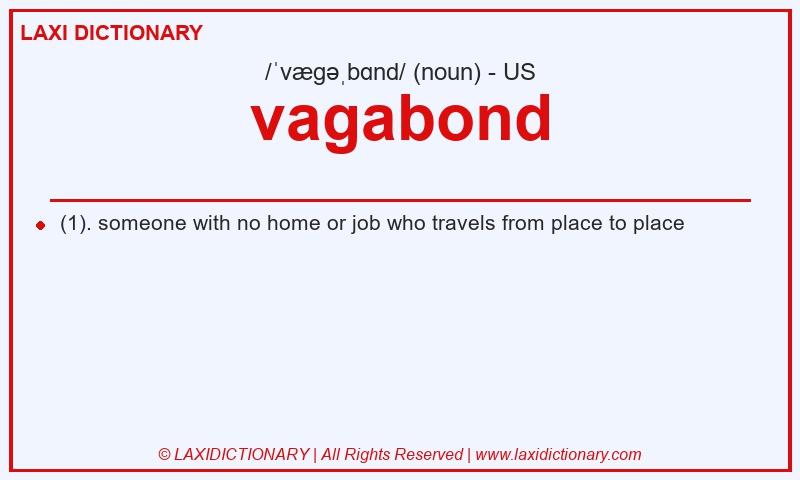 LAXI DICTIONARY

/ˈvægəˌbɑnd/ (noun) - US

vagabond

(1). someone with no home or job who travels from place to place

© LAXIDICTIONARY | All Rights Reserved | www.laxidictionary.com